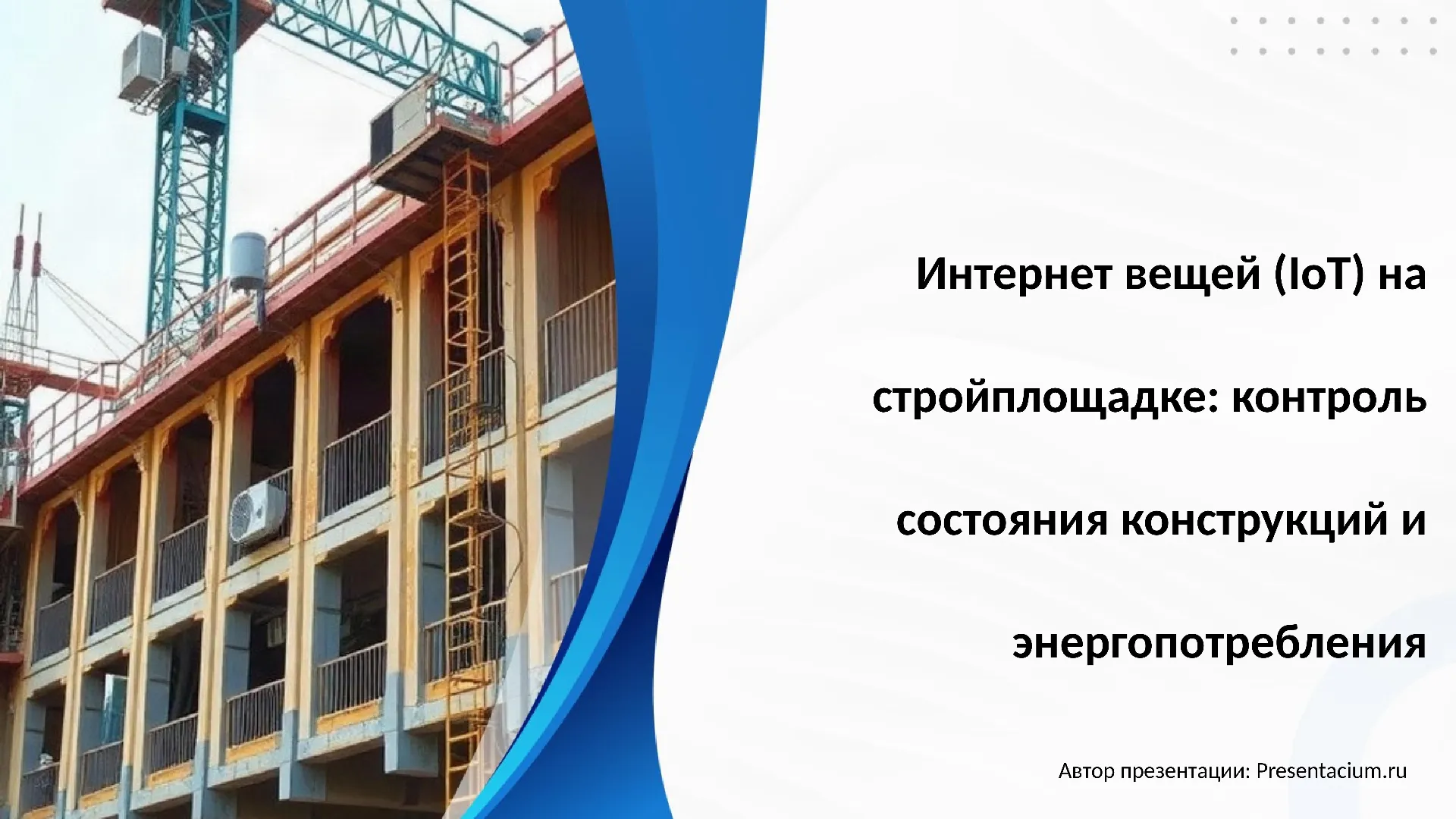 Интернет вещей (IoT) на стройплощадке: контроль состояния конструкций и энергопотребления

Автор презентации: Presentacium.ru